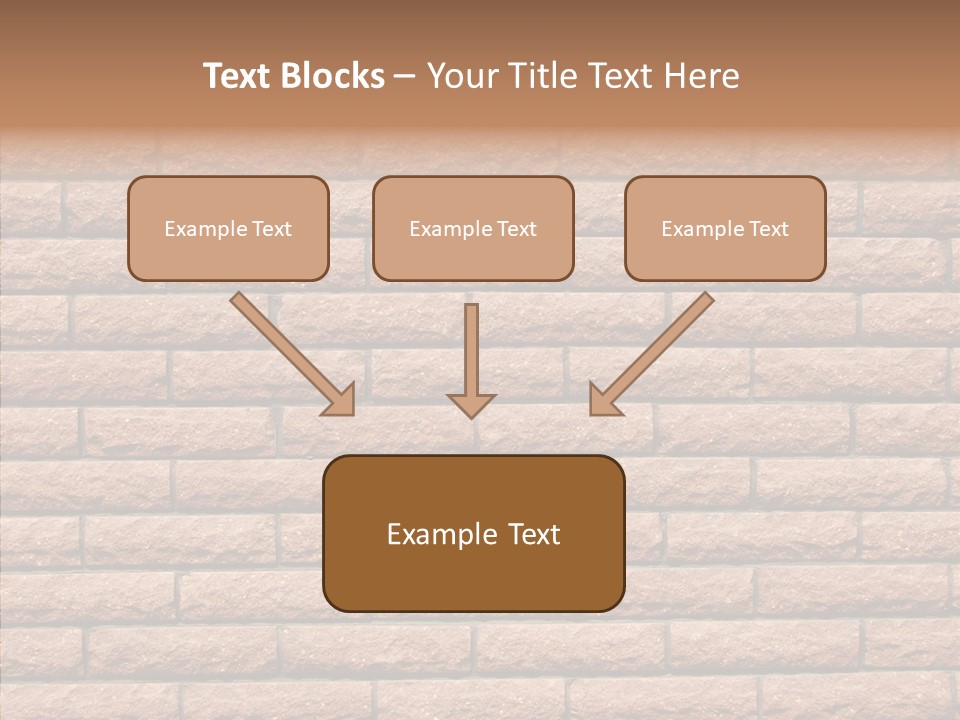 Text Blocks – Your Title Text Here

Example Text

Example Text

Example Text

Example Text